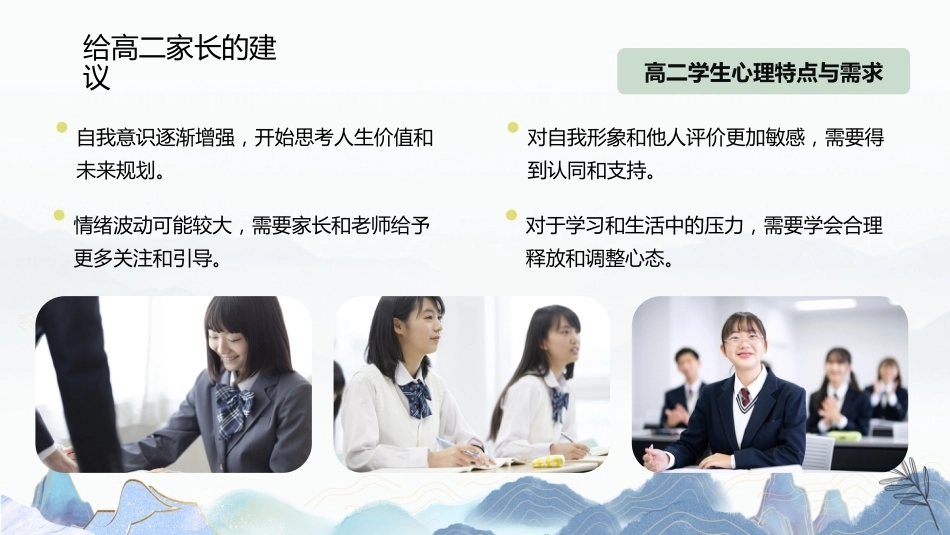 给高二家长的建议

高二学生心理特点与需求

• 自我意识逐渐增强，开始思考人生价值和未来规划。

• 情绪波动可能较大，需要家长和老师给予更多关注和引导。

• 对自我形象和他人评价更加敏感，需要得到认同和支持。

• 对于学习和生活中的压力，需要学会合理释放和调整心态。